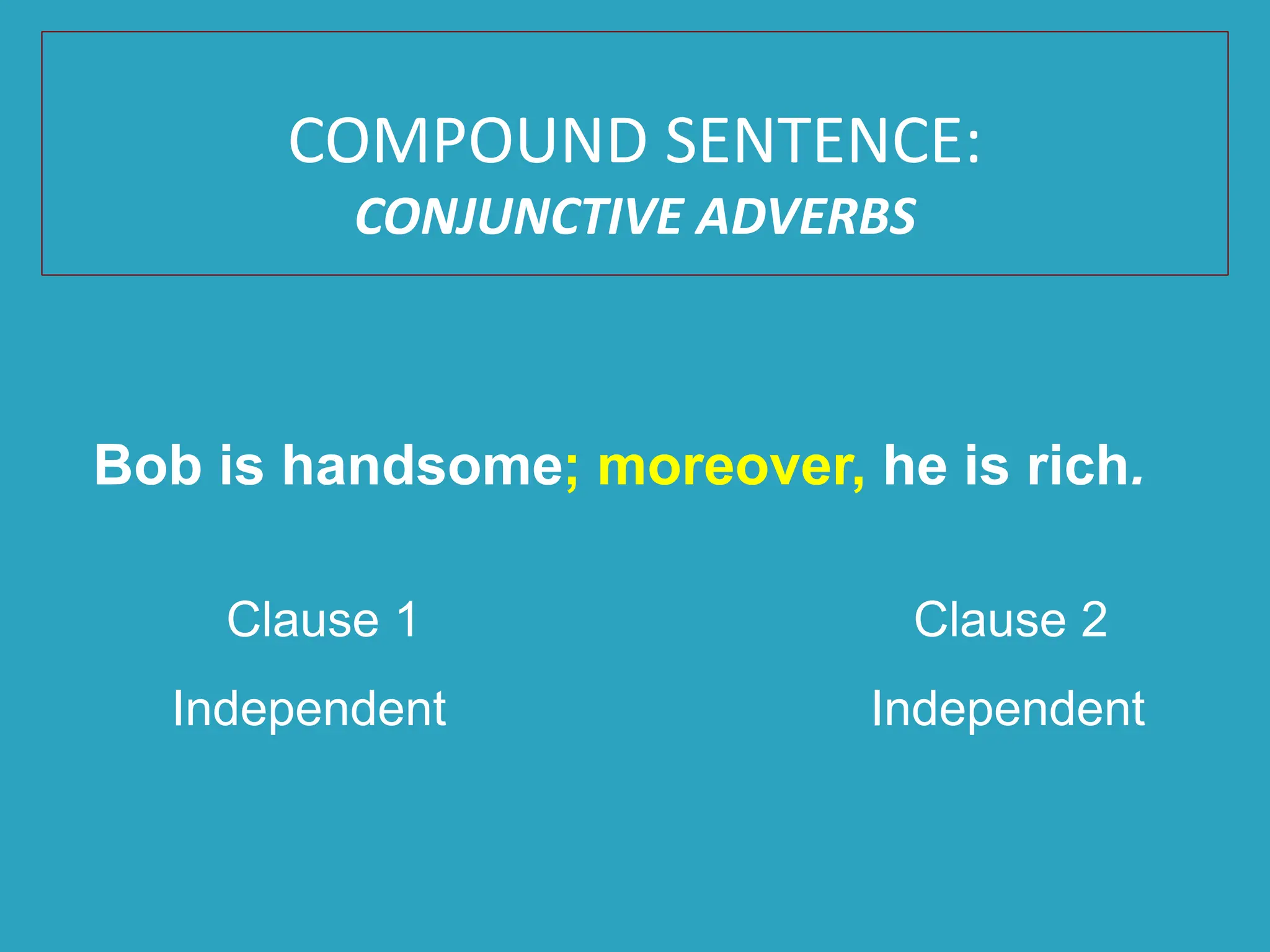 COMPOUND SENTENCE:
CONJUNCTIVE ADVERBS

Bob is handsome; moreover, he is rich.

Clause 1

Independent

Clause 2

Independent